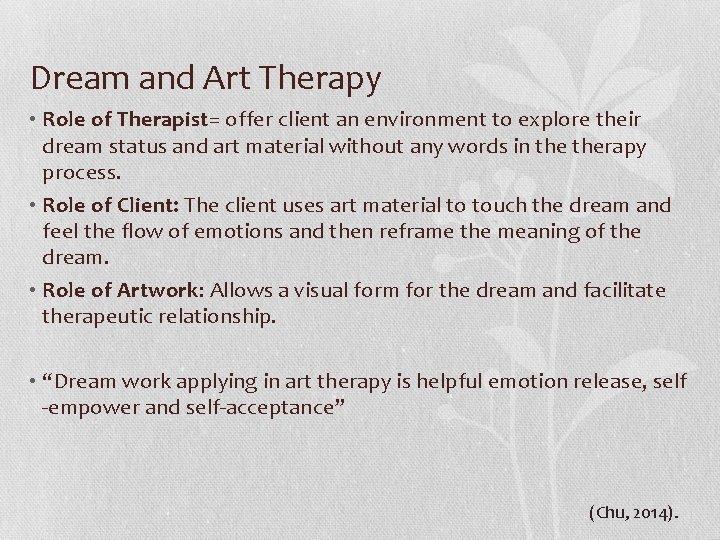 Dream and Art Therapy

• Role of Therapist= offer client an environment to explore their dream status and art material without any words in the therapy process.

• Role of Client: The client uses art material to touch the dream and feel the flow of emotions and then reframe the meaning of the dream.

• Role of Artwork: Allows a visual form for the dream and facilitate therapeutic relationship.

• "Dream work applying in art therapy is helpful emotion release, self -empower and self-acceptance"

(Chu, 2014).